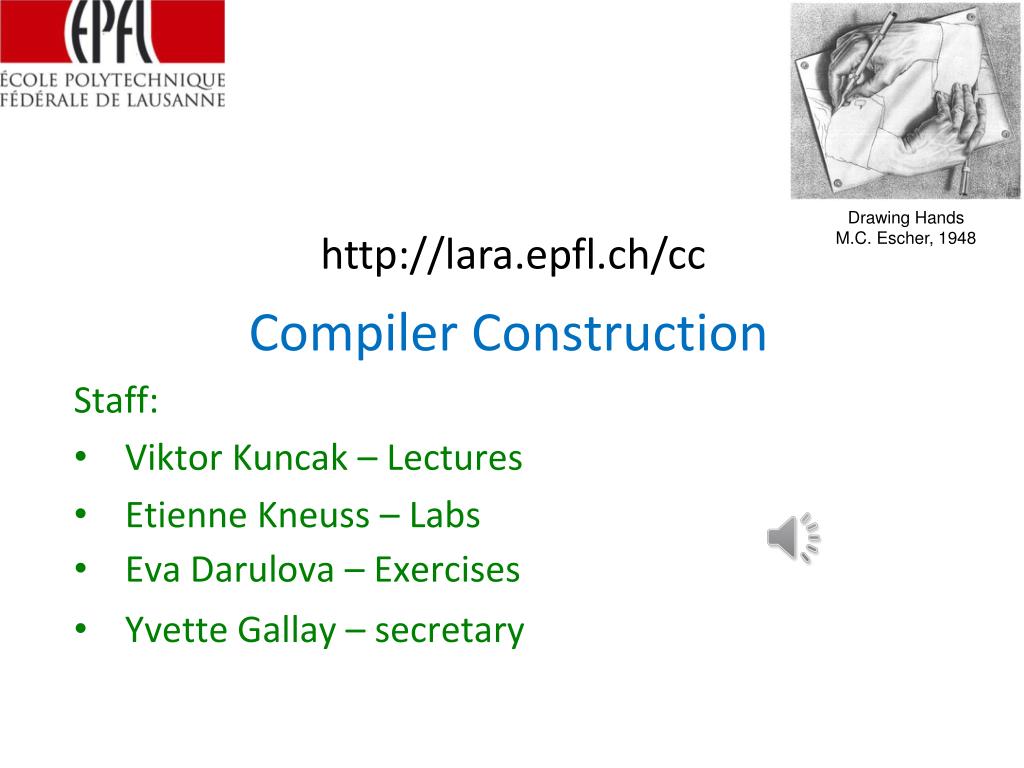 EPFL
ÉCOLE POLYTECHNIQUE
FÉDÉRALE DE LAUSANNE

Drawing Hands
M.C. Escher, 1948

http://lara.epfl.ch/cc

Compiler Construction

Staff:
• Viktor Kuncak – Lectures
• Etienne Kneuss – Labs
• Eva Darulova – Exercises
• Yvette Gallay – secretary